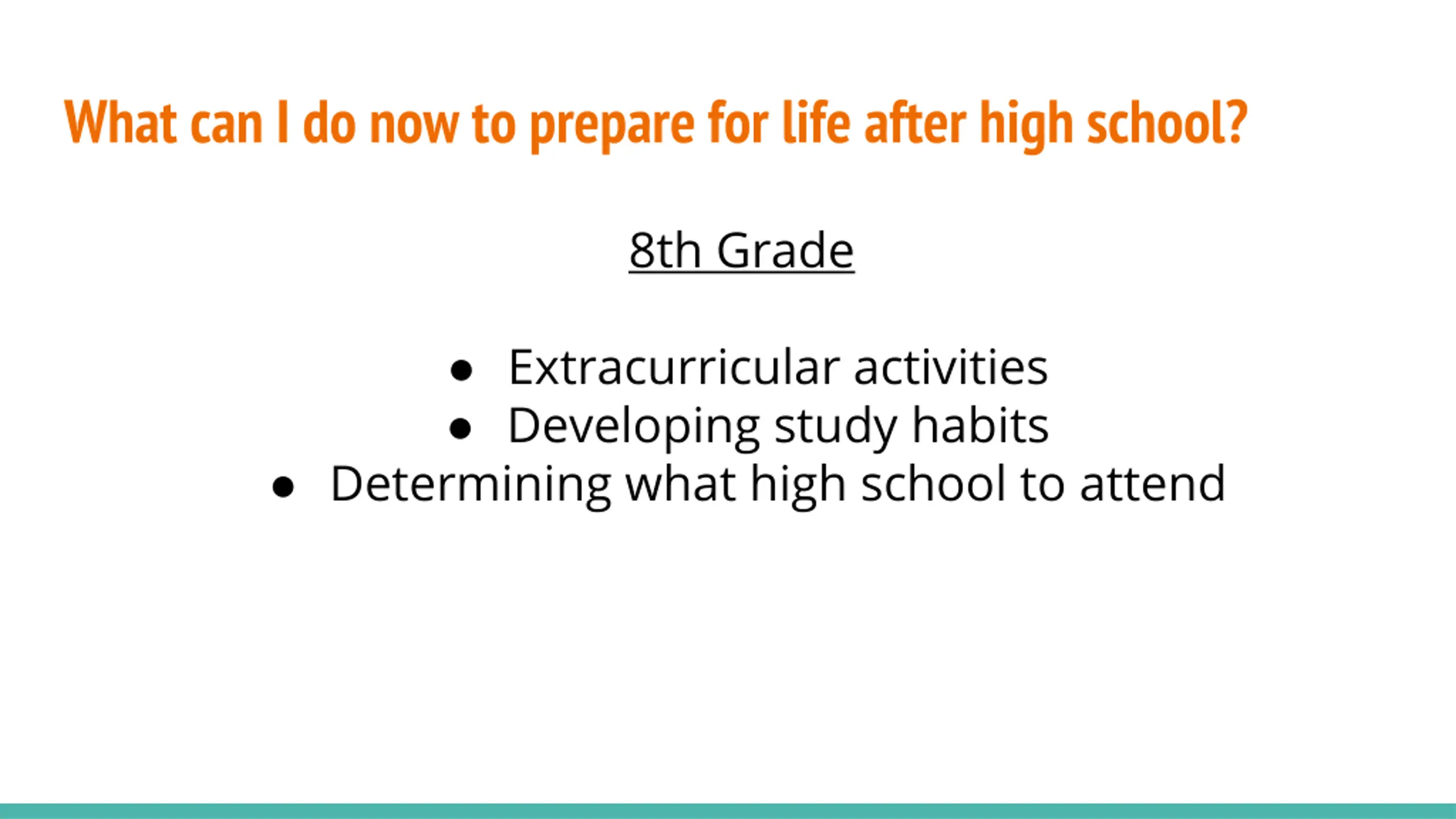 What can I do now to prepare for life after high school?

8th Grade

- Extracurricular activities
- Developing study habits
- Determining what high school to attend